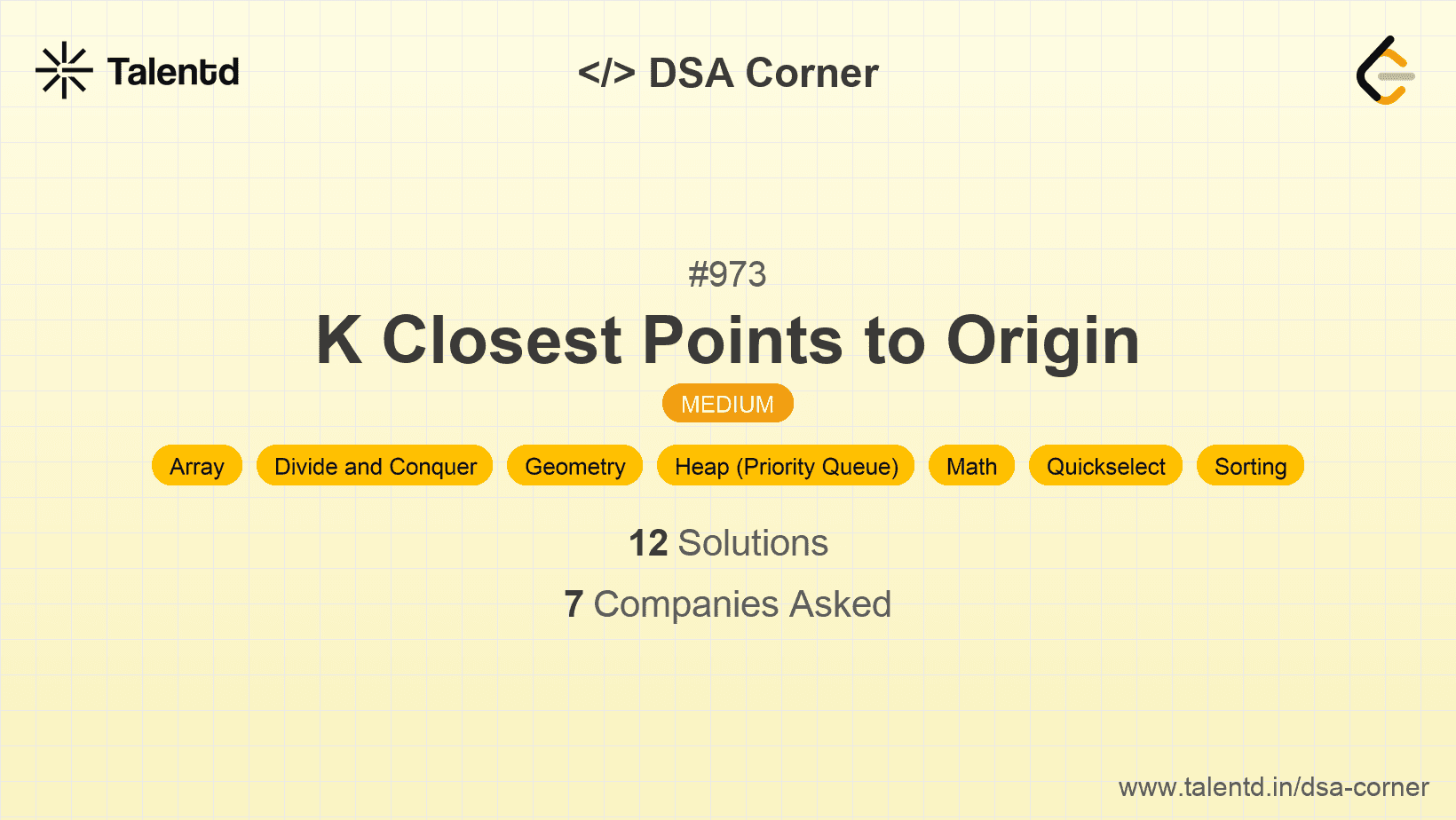 Talentd

</> DSA Corner

#973

K Closest Points to Origin

MEDIUM

Array Divide and Conquer Geometry Heap (Priority Queue) Math Quickselect Sorting

12 Solutions

7 Companies Asked

www.talentd.in/dsa-corner